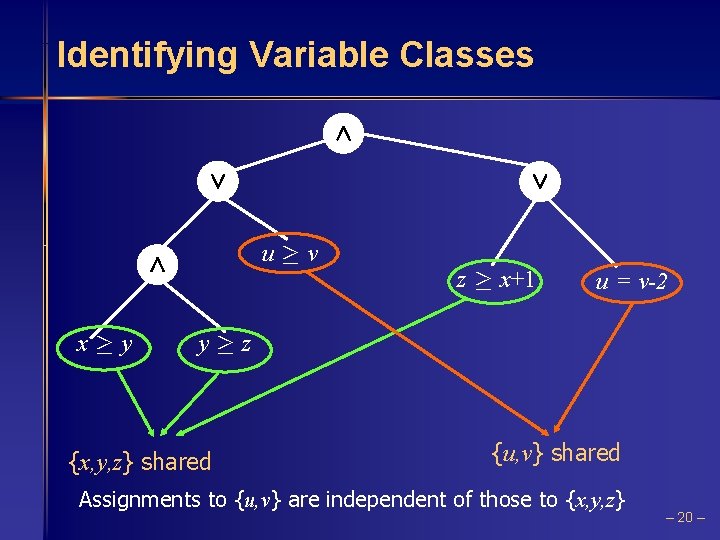 Identifying Variable Classes

$\wedge$

$\vee$

$\vee$

$\wedge$

$u \geq v$

$z \geq x+1$

$u = v-2$

$x \geq y$

$y \geq z$

$\{x,y,z\}$ shared

$\{u,v\}$ shared

Assignments to $\{u,v\}$ are independent of those to $\{x,y,z\}$

– 20 –